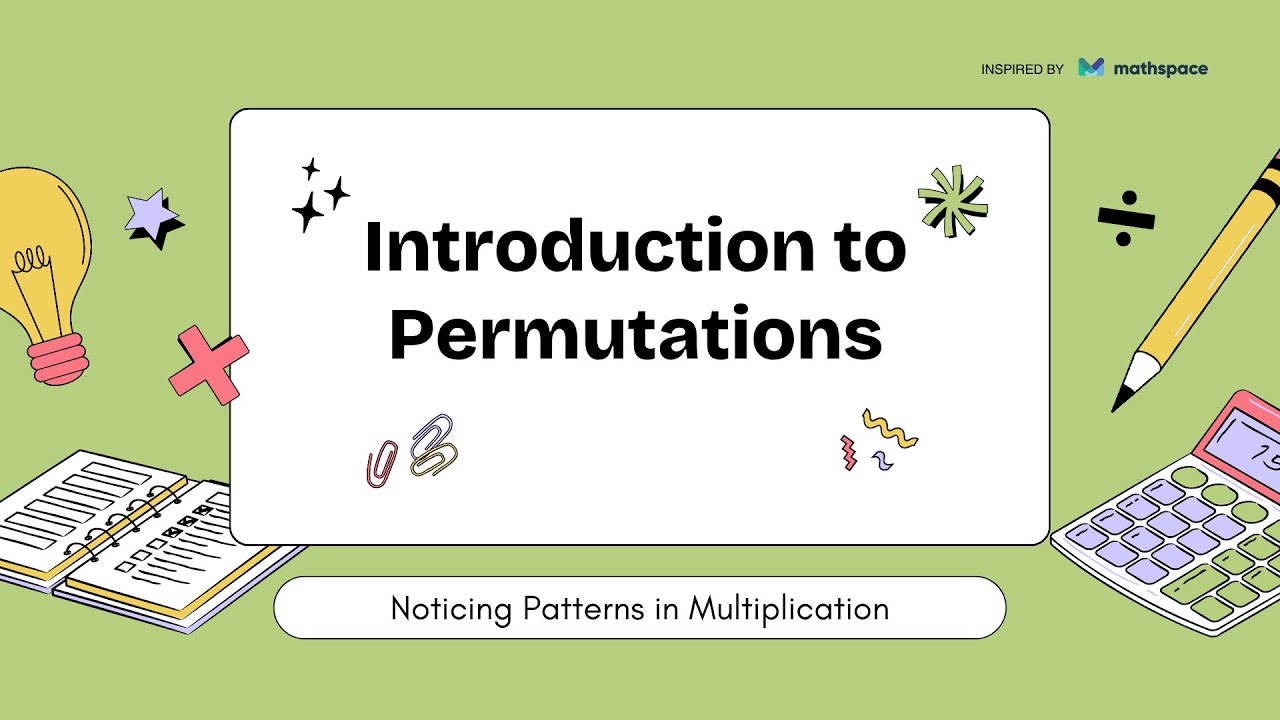 INSPIRED BY mathspace

Introduction to Permutations

Noticing Patterns in Multiplication